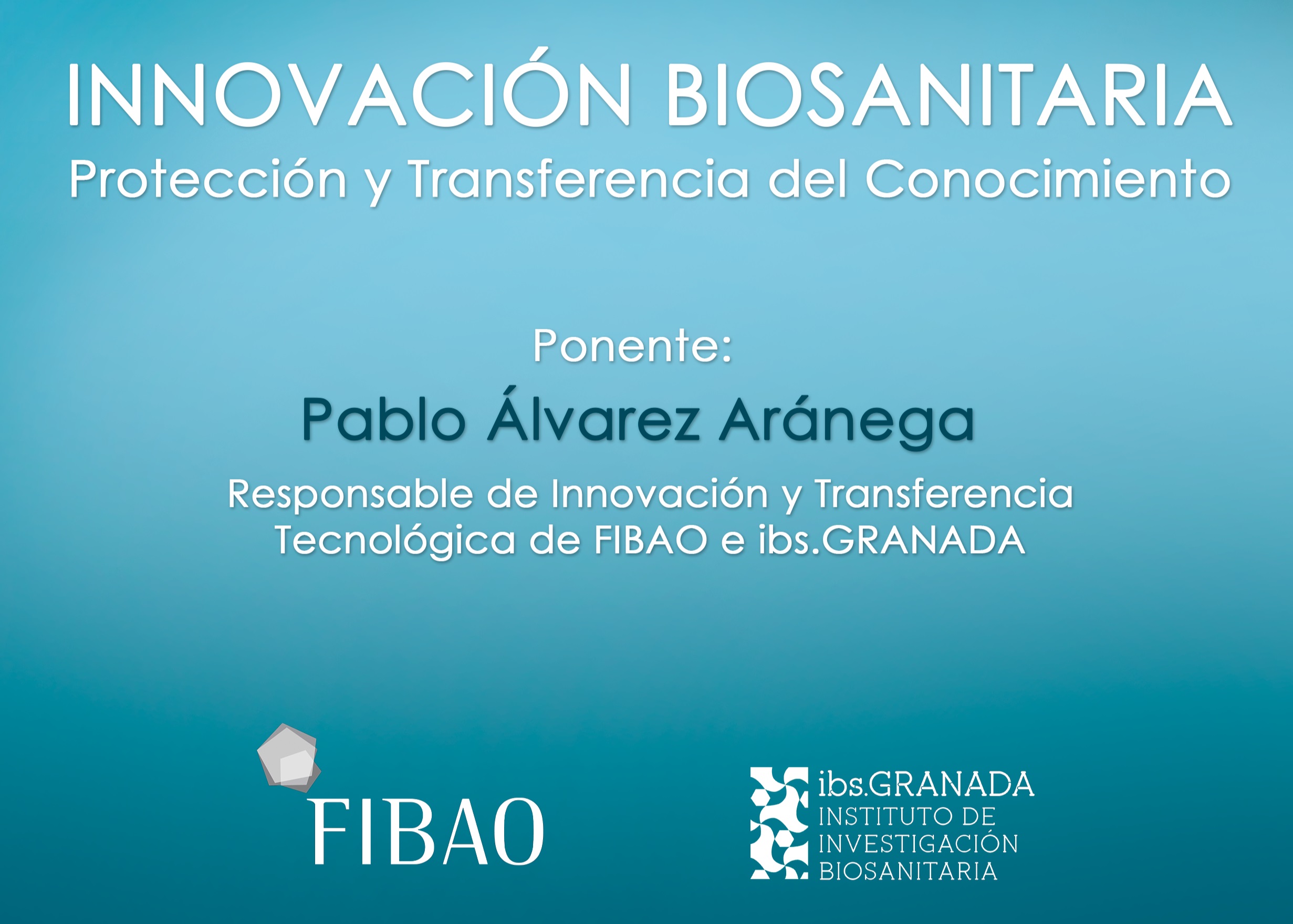 INNOVACIÓN BIOSANITARIA
Protección y Transferencia del Conocimiento

Ponente:
Pablo Álvarez Aránega
Responsable de Innovación y Transferencia Tecnológica de FIBAO e ibs.GRANADA

FIBAO

ibs.GRANADA
INSTITUTO DE INVESTIGACIÓN BIOSANITARIA